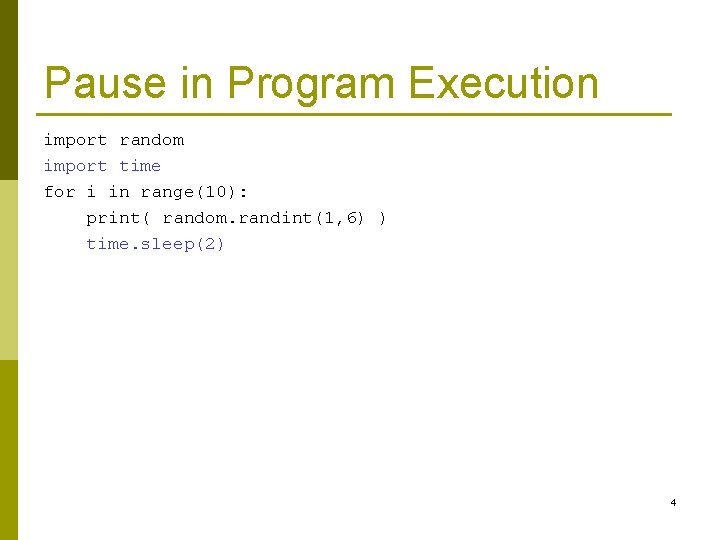 Pause in Program Execution

import random
import time
for i in range(10):
    print( random.randint(1,6) )
    time.sleep(2)

4